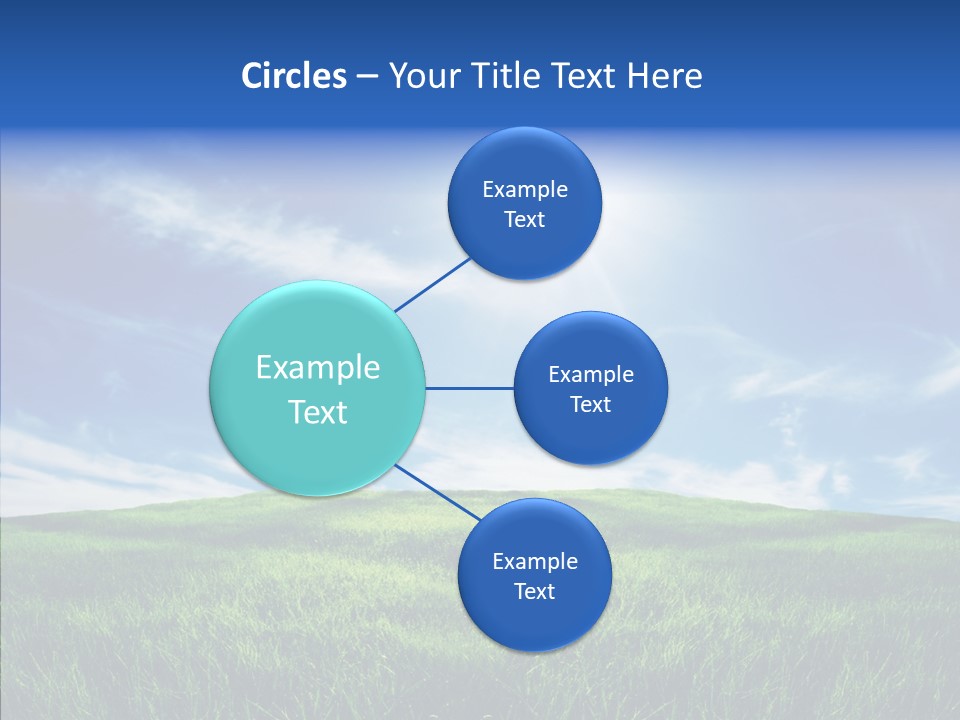 Circles – Your Title Text Here

Example Text

Example Text

Example Text

Example Text